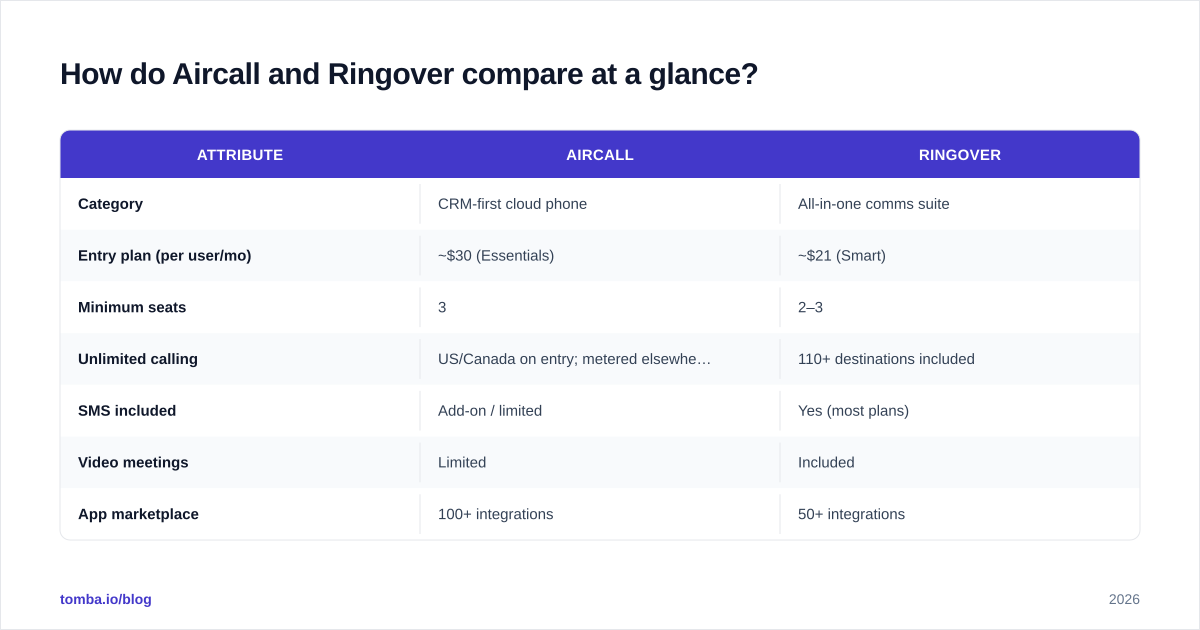 How do Aircall and Ringover compare at a glance?

| ATTRIBUTE | AIRCALL | RINGOVER |
|---|---|---|
| Category | CRM-first cloud phone | All-in-one comms suite |
| Entry plan (per user/mo) | ~$30 (Essentials) | ~$21 (Smart) |
| Minimum seats | 3 | 2–3 |
| Unlimited calling | US/Canada on entry; metered elsewhe… | 110+ destinations included |
| SMS included | Add-on / limited | Yes (most plans) |
| Video meetings | Limited | Included |
| App marketplace | 100+ integrations | 50+ integrations |

tomba.io/blog

2026